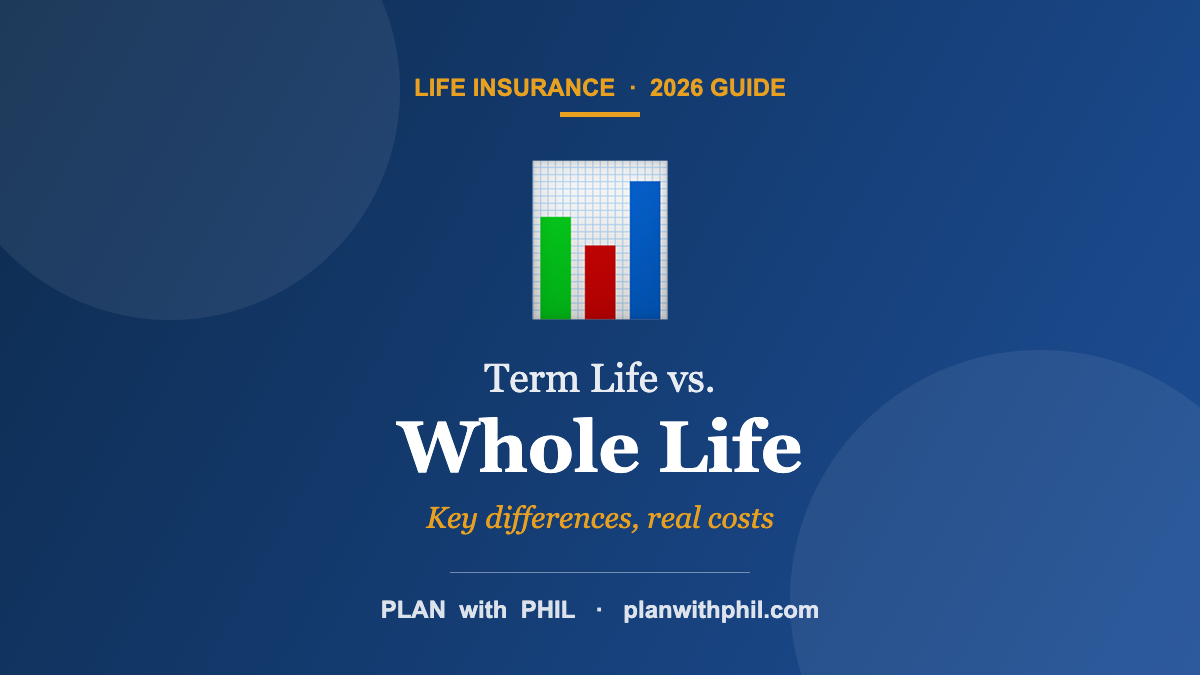 LIFE INSURANCE · 2026 GUIDE

Term Life vs.
Whole Life

Key differences, real costs

PLAN with PHIL · planwithphil.com